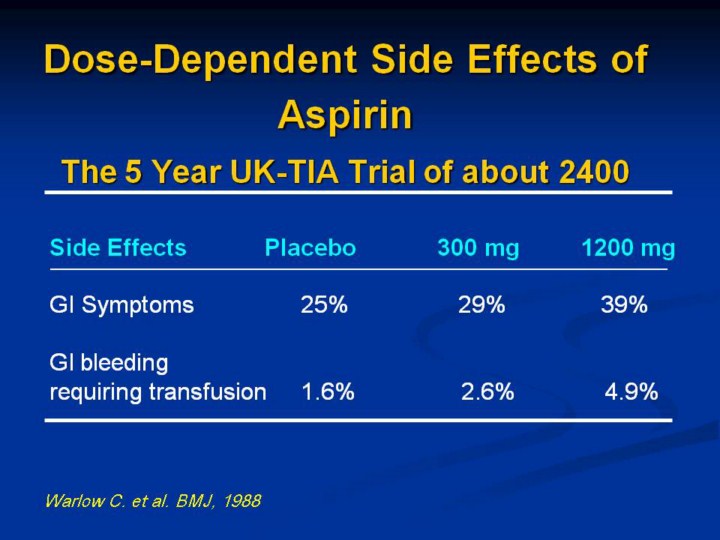 Dose-Dependent Side Effects of Aspirin

The 5 Year UK-TIA Trial of about 2400

| Side Effects | Placebo | 300 mg | 1200 mg |
|---|---|---|---|
| GI Symptoms | 25% | 29% | 39% |
| GI bleeding requiring transfusion | 1.6% | 2.6% | 4.9% |

Warlow C. et al. BMJ, 1988